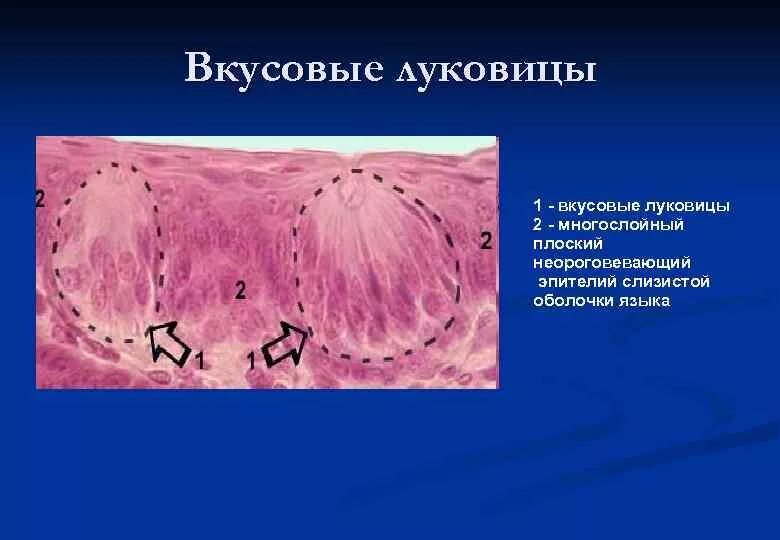 Вкусовые луковицы

2

2

2

1

1

1 - вкусовые луковицы
2 - многослойный плоский неороговевающий эпителий слизистой оболочки языка